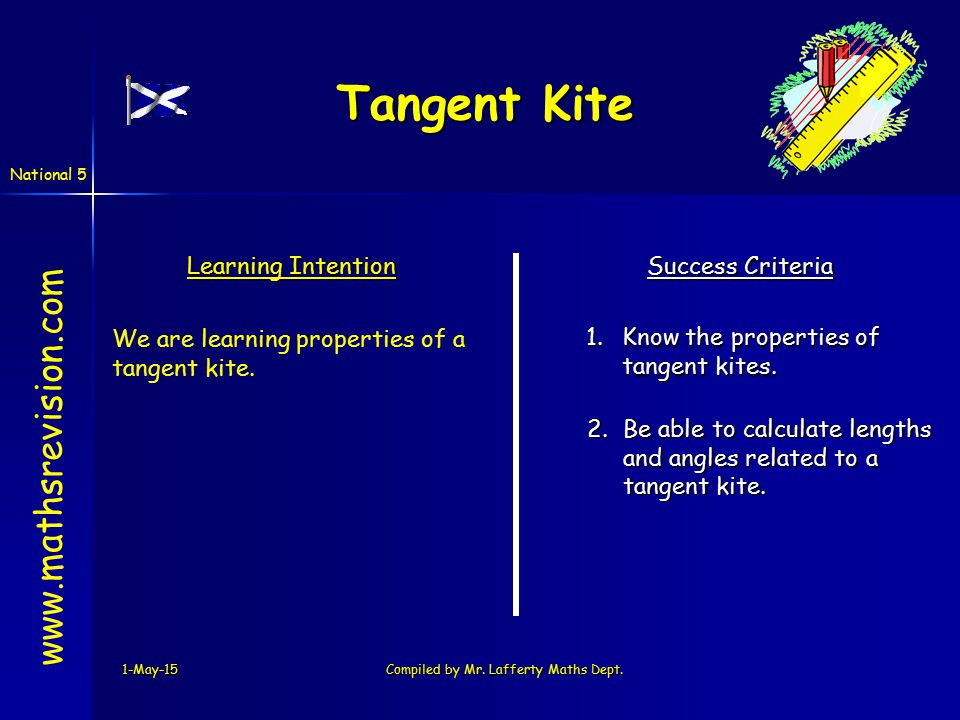 Tangent Kite

National 5

www.mathsrevision.com

Learning Intention

We are learning properties of a tangent kite.

Success Criteria

1. Know the properties of tangent kites.

2. Be able to calculate lengths and angles related to a tangent kite.

1-May-15

Compiled by Mr. Lafferty Maths Dept.